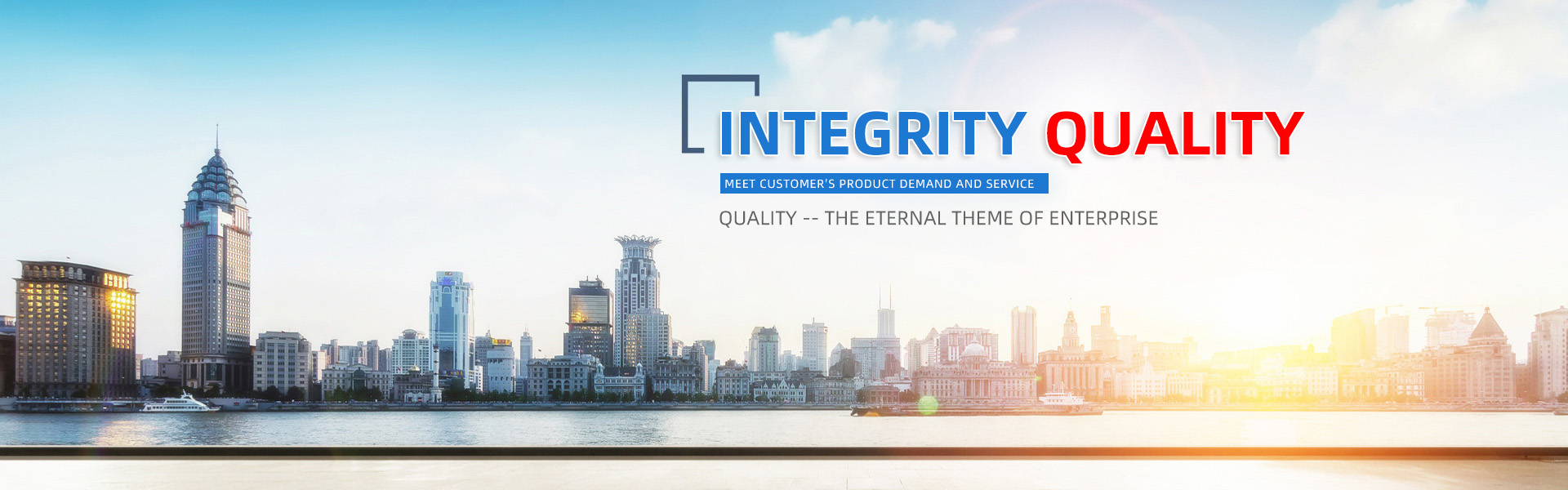 INTEGRITY QUALITY

MEET CUSTOMER'S PRODUCT DEMAND AND SERVICE

QUALITY -- THE ETERNAL THEME OF ENTERPRISE